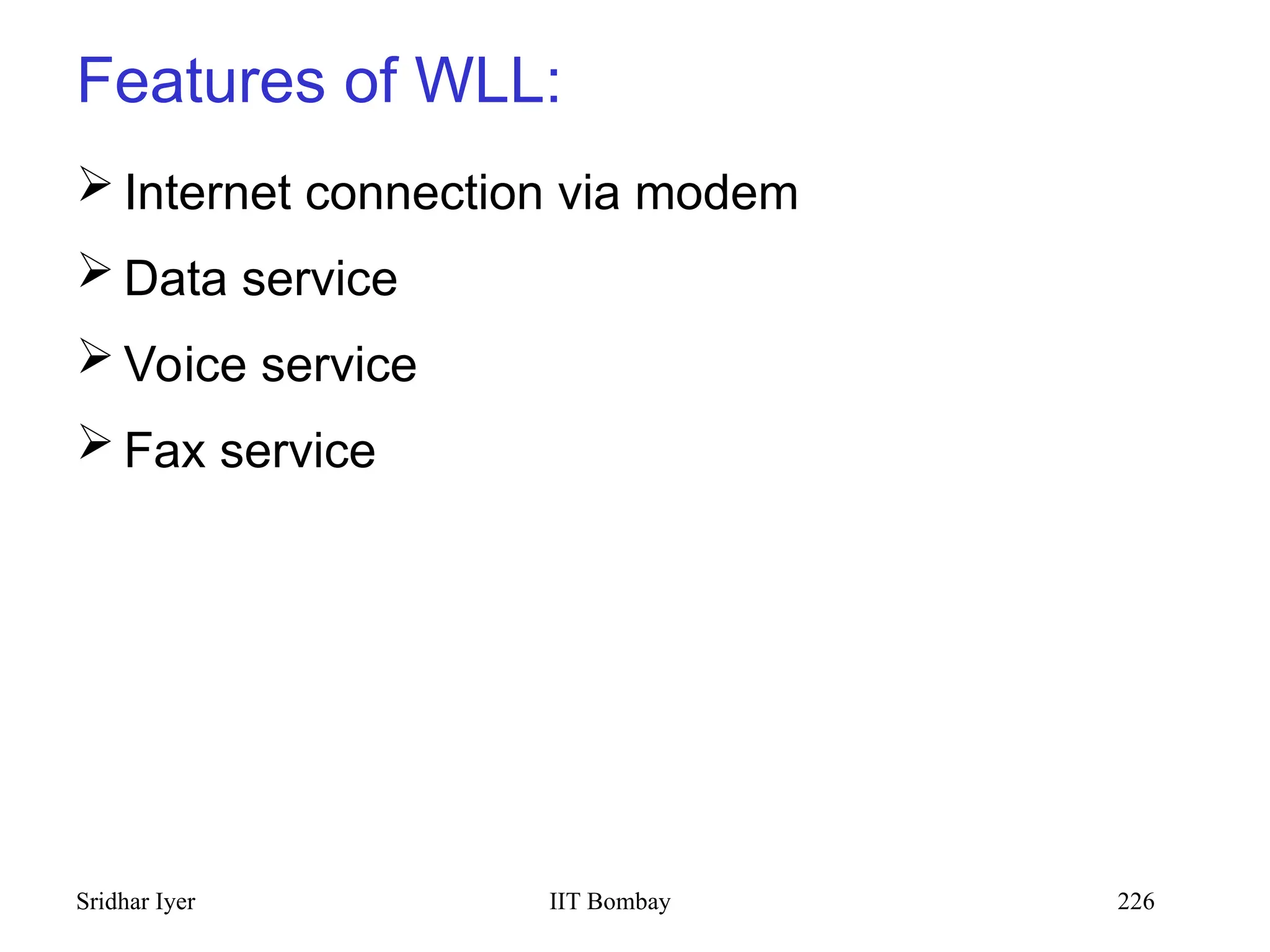 Features of WLL:

➢ Internet connection via modem

➢ Data service

➢ Voice service

➢ Fax service

Sridhar Iyer IIT Bombay 226